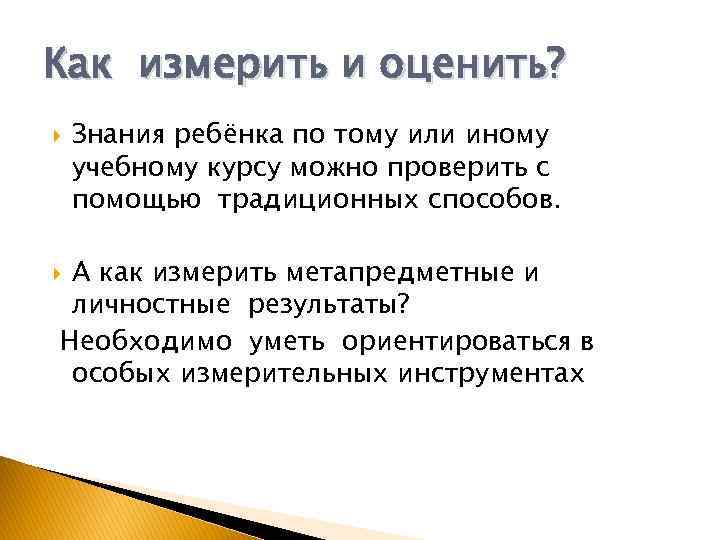 Как измерить и оценить?

Знания ребёнка по тому или иному учебному курсу можно проверить с помощью традиционных способов.

А как измерить метапредметные и личностные результаты?

Необходимо уметь ориентироваться в особых измерительных инструментах